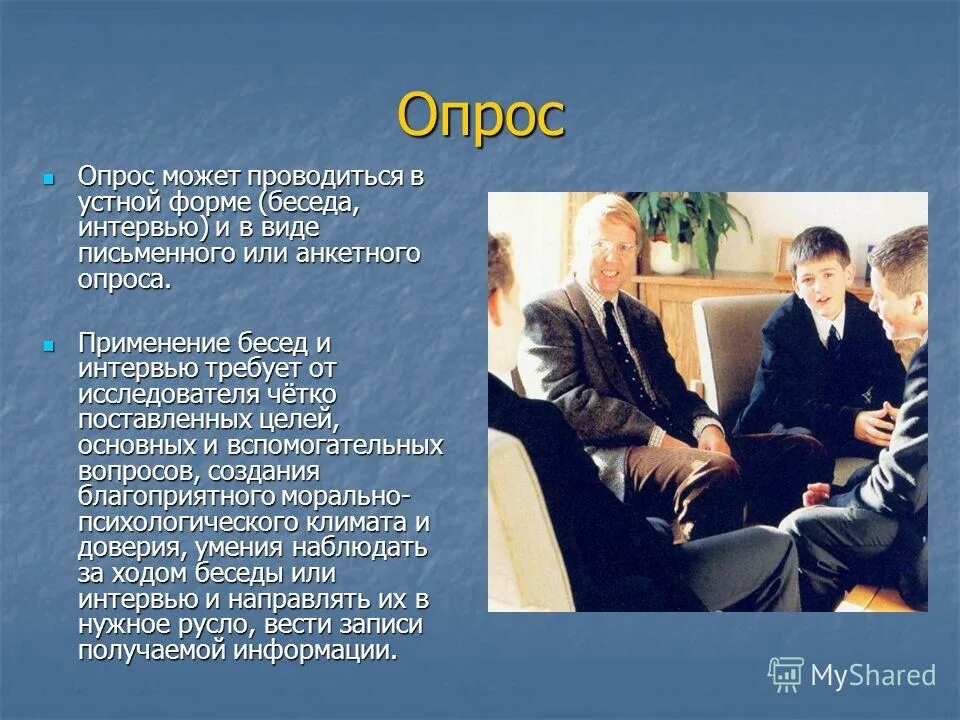 Опрос

Опрос может проводиться в устной форме (беседа, интервью) и в виде письменного или анкетного опроса.

Применение бесед и интервью требует от исследователя чётко поставленных целей, основных и вспомогательных вопросов, создания благоприятного морально-психологического климата и доверия, умения наблюдать за ходом беседы или интервью и направлять их в нужное русло, вести записи получаемой информации.

MyShared